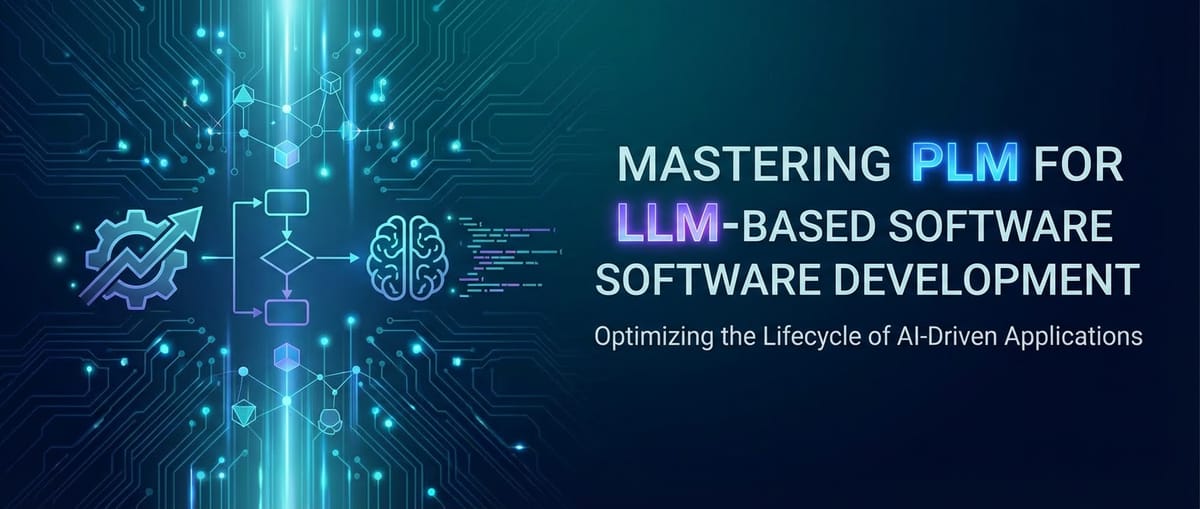 MASTERING PLM FOR LLM-BASED SOFTWARE SOFTWARE DEVELOPMENT

Optimizing the Lifecycle of AI-Driven Applications